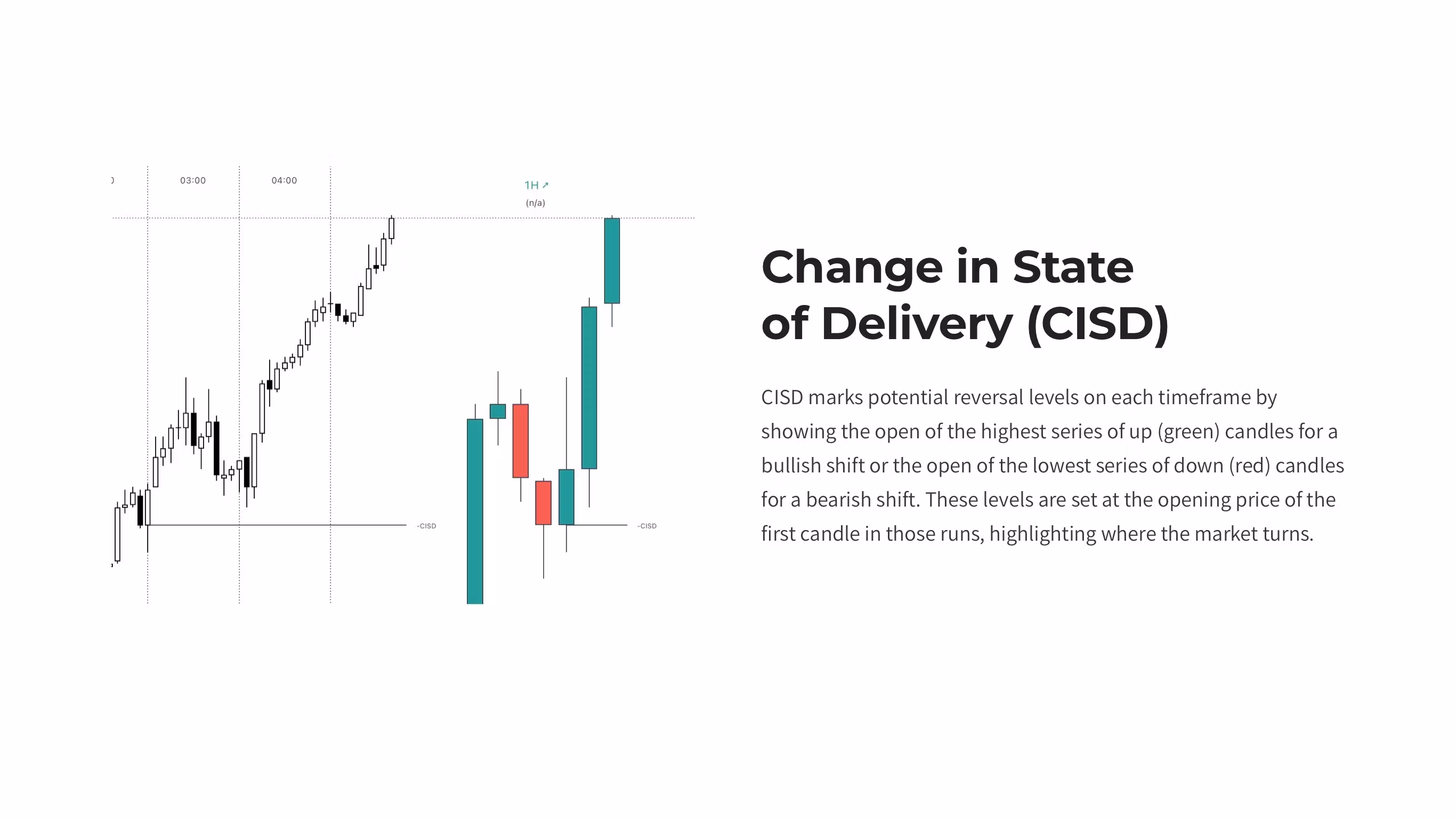 03:00

04:00

1H ↗
(n/a)

-CISD

-CISD

Change in State of Delivery (CISD)

CISD marks potential reversal levels on each timeframe by showing the open of the highest series of up (green) candles for a bullish shift or the open of the lowest series of down (red) candles for a bearish shift. These levels are set at the opening price of the first candle in those runs, highlighting where the market turns.